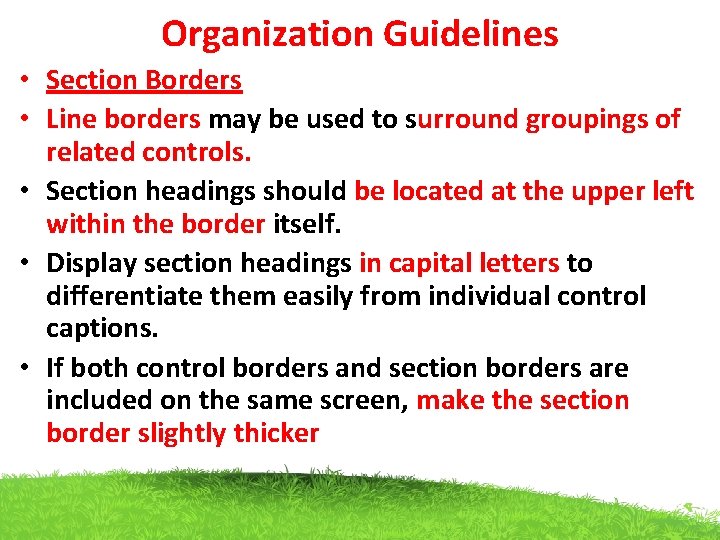 Organization Guidelines

• Section Borders
• Line borders may be used to surround groupings of related controls.
• Section headings should be located at the upper left within the border itself.
• Display section headings in capital letters to differentiate them easily from individual control captions.
• If both control borders and section borders are included on the same screen, make the section border slightly thicker